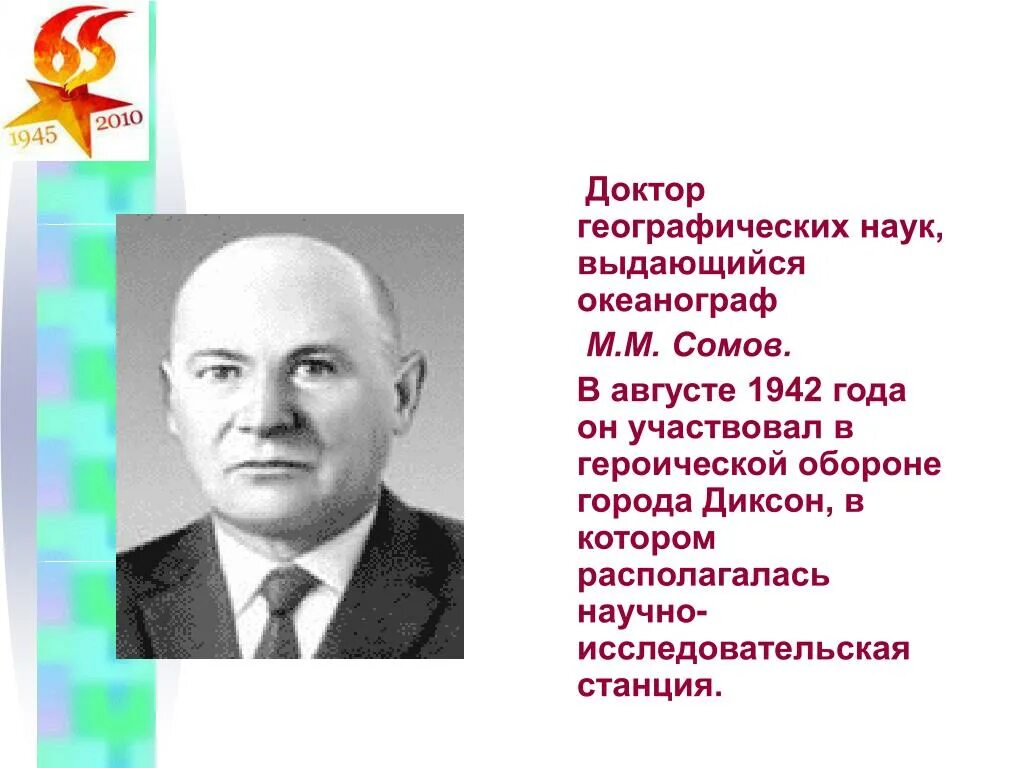 65
1945 2010

Доктор географических наук, выдающийся океанограф

М.М. Сомов.

В августе 1942 года он участвовал в героической обороне города Диксон, в котором располагалась научно-исследовательская станция.